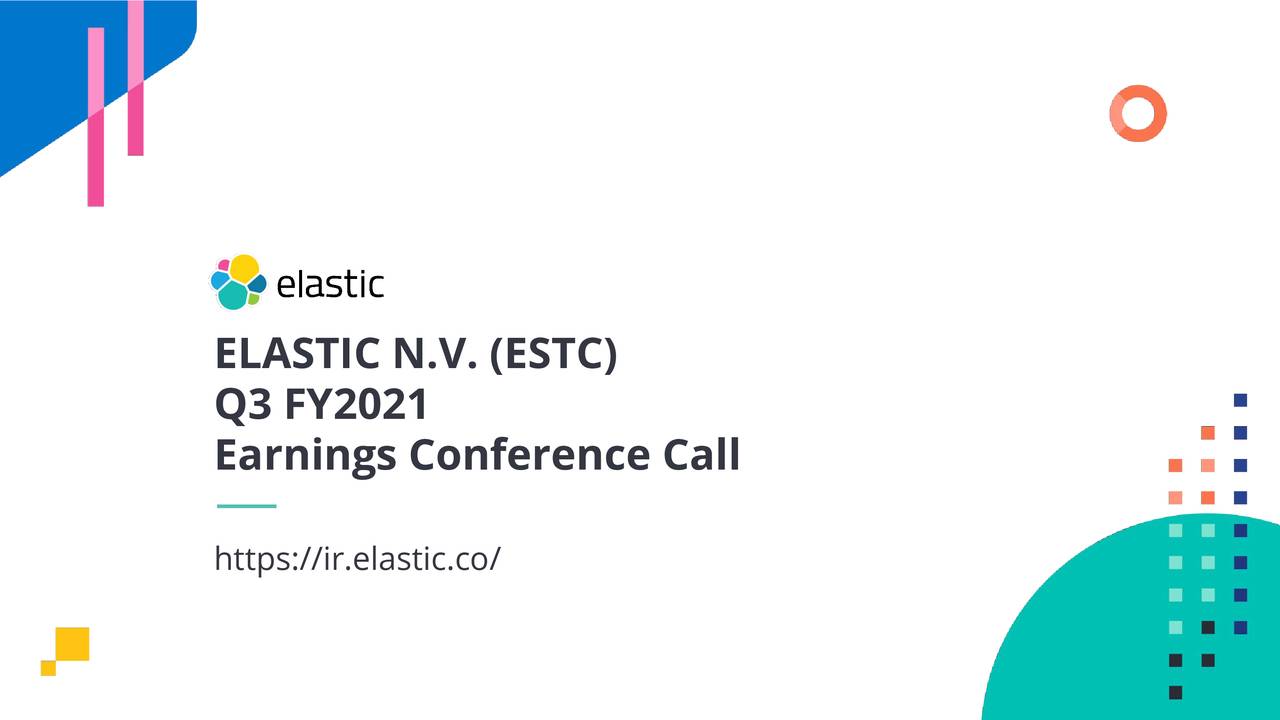 elastic

ELASTIC N.V. (ESTC)
Q3 FY2021
Earnings Conference Call

https://ir.elastic.co/